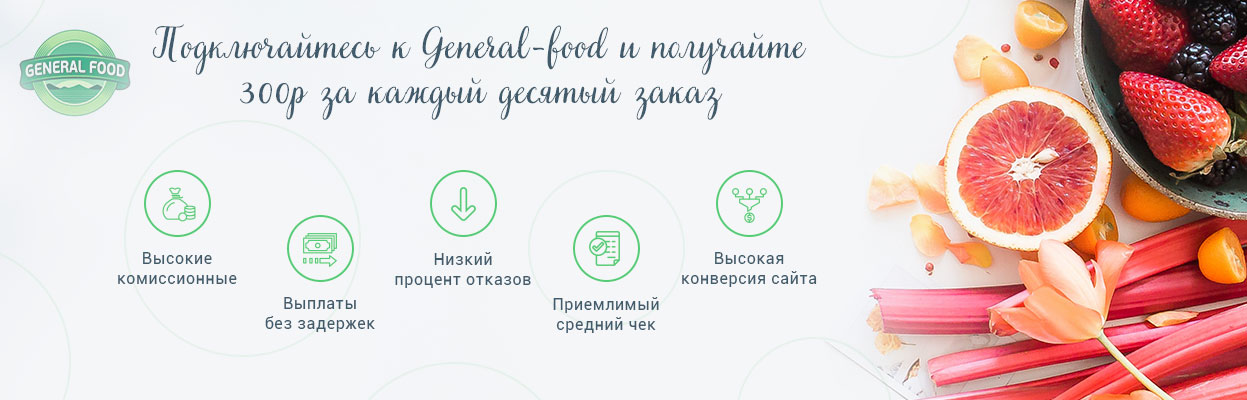 GENERAL FOOD

Подключайтесь к General-food и получайте 300р за каждый десятый заказ

Высокие комиссионные

Выплаты без задержек

Низкий процент отказов

Приемлимый средний чек

Высокая конверсия сайта